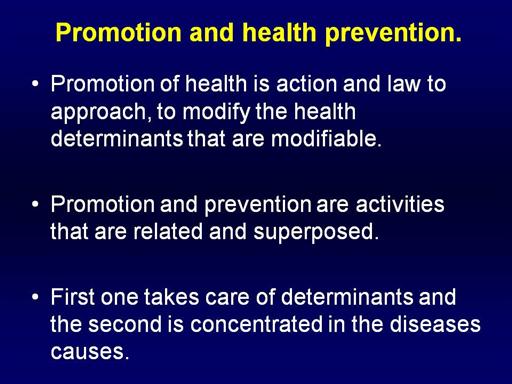 Promotion and health prevention.

• Promotion of health is action and law to approach, to modify the health determinants that are modifiable.

• Promotion and prevention are activities that are related and superposed.

• First one takes care of determinants and the second is concentrated in the diseases causes.